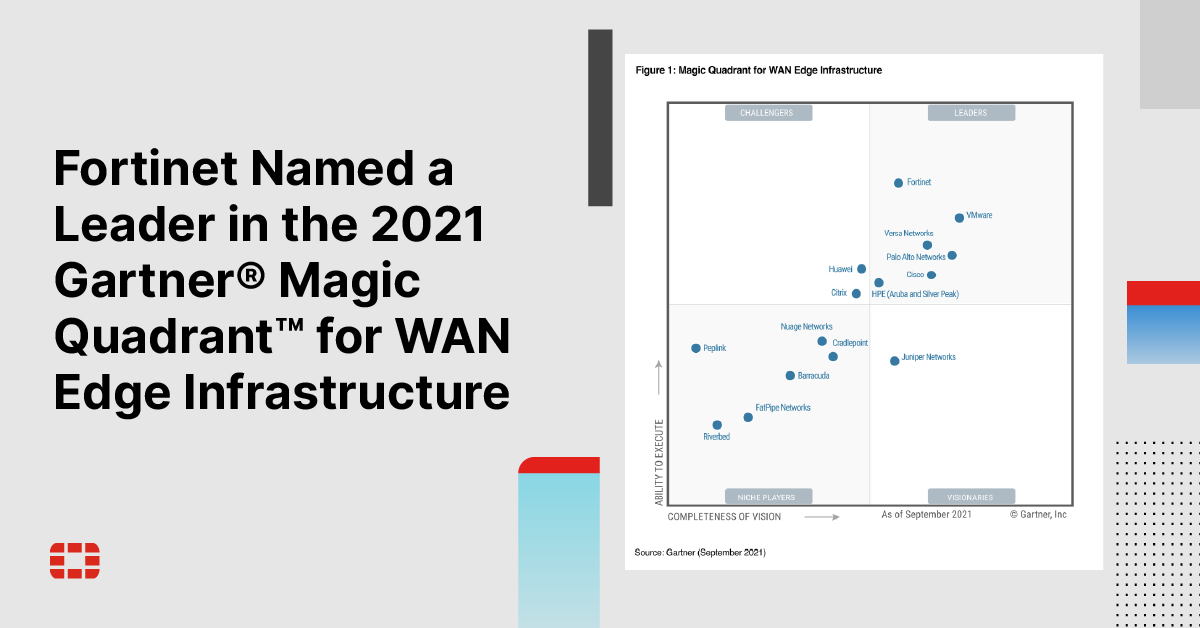 Fortinet Named a Leader in the 2021 Gartner® Magic Quadrant™ for WAN Edge Infrastructure

Figure 1: Magic Quadrant for WAN Edge Infrastructure

CHALLENGERS

LEADERS

Fortinet

VMware

Versa Networks

Palo Alto Networks

Huawei

Cisco

Citrix

HPE (Aruba and Silver Peak)

Nuage Networks

Cradlepoint

Peplink

Juniper Networks

Barracuda

FatPipe Networks

Riverbed

ABILITY TO EXECUTE

NICHE PLAYERS

VISIONARIES

COMPLETENESS OF VISION

As of September 2021

© Gartner, Inc

Source: Gartner (September 2021)